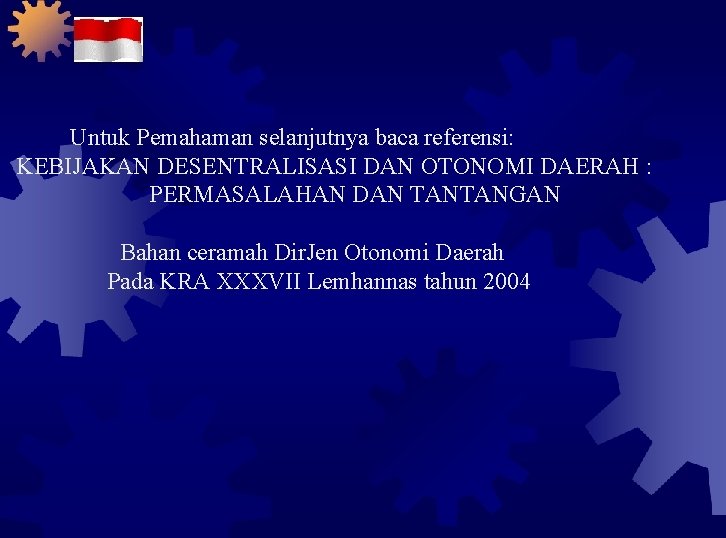 Untuk Pemahaman selanjutnya baca referensi:
KEBIJAKAN DESENTRALISASI DAN OTONOMI DAERAH : PERMASALAHAN DAN TANTANGAN

Bahan ceramah DirJen Otonomi Daerah
Pada KRA XXXVII Lemhannas tahun 2004